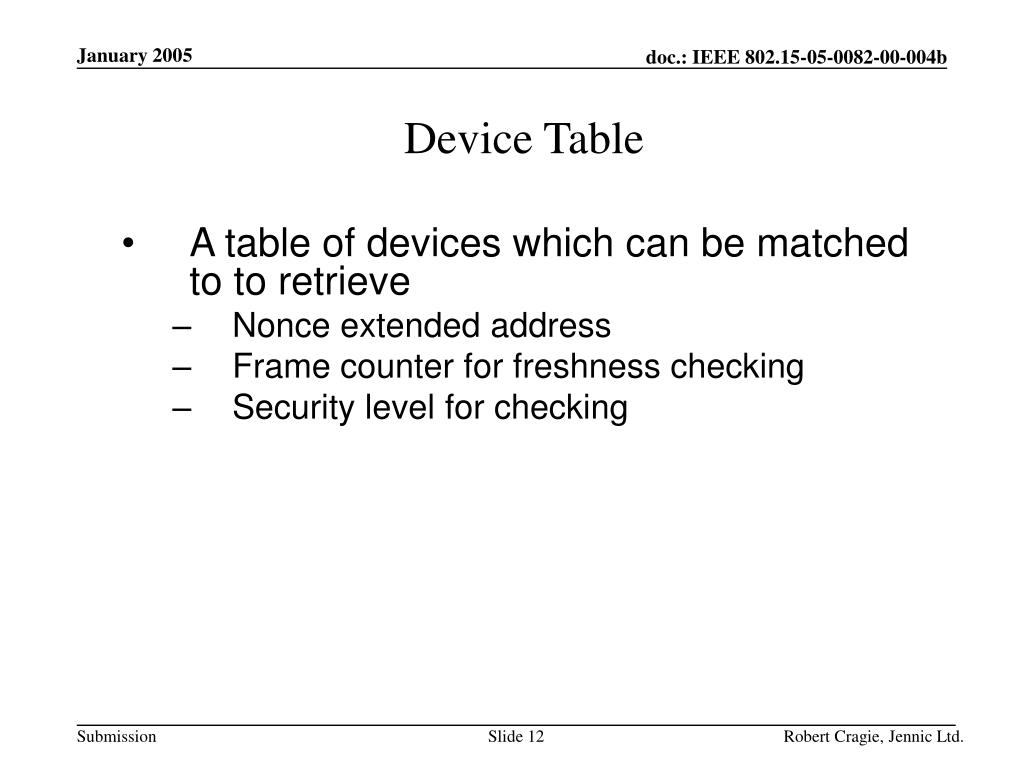 January 2005

doc.: IEEE 802.15-05-0082-00-004b

Device Table

• A table of devices which can be matched to to retrieve
– Nonce extended address
– Frame counter for freshness checking
– Security level for checking

Submission

Slide 12

Robert Cragie, Jennic Ltd.